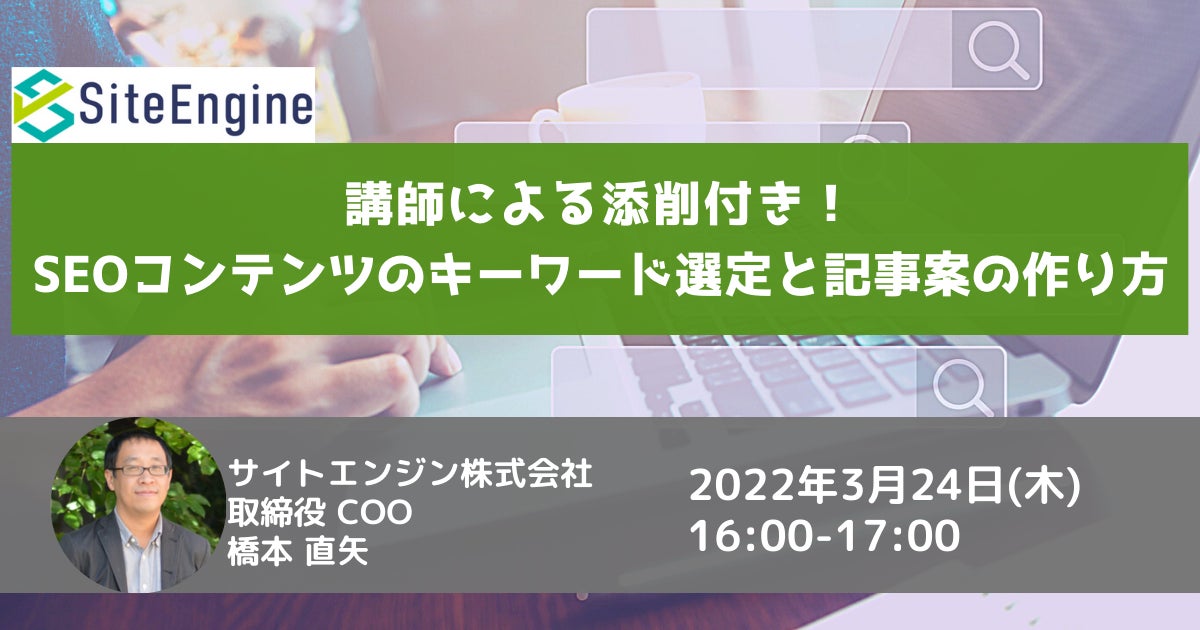 SiteEngine

講師による添削付き！
SEOコンテンツのキーワード選定と記事案の作り方

サイトエンジン株式会社
取締役 COO
橋本 直矢

2022年3月24日(木)
16:00-17:00